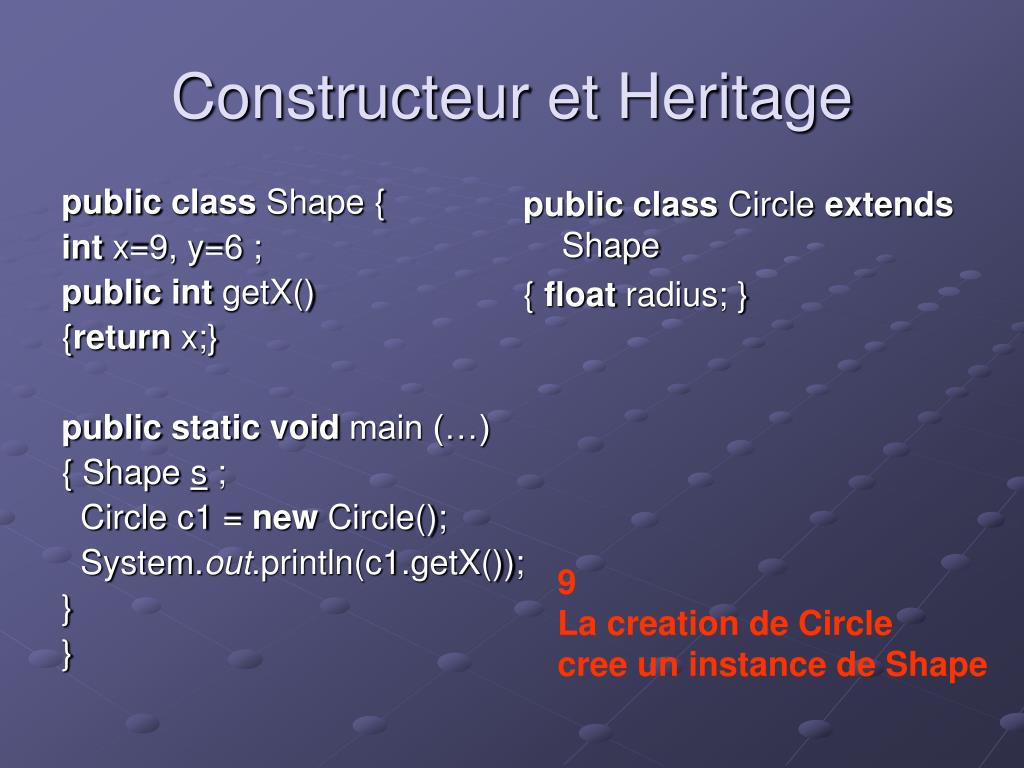 Constructeur et Heritage

public class Shape {
int x=9, y=6 ;
public int getX()
{return x;}

public static void main (…)
{ Shape s ;
Circle c1 = new Circle();
System.out.println(c1.getX());
}
}

public class Circle extends Shape
{ float radius; }

9
La creation de Circle cree un instance de Shape